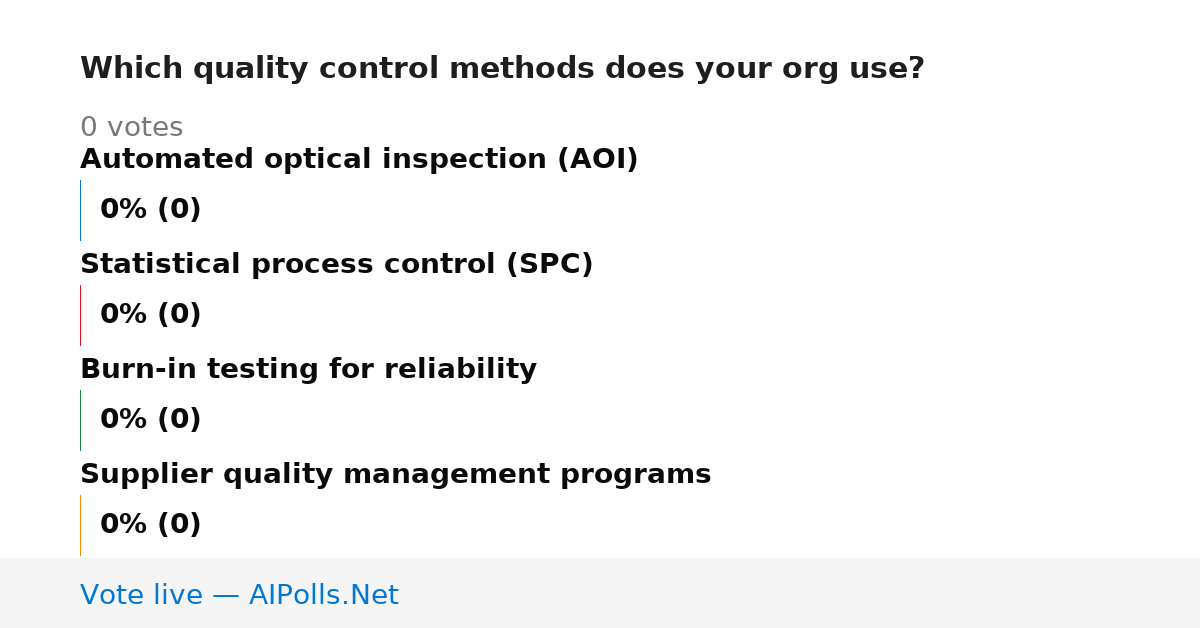 Which quality control methods does your org use?

0 votes

Automated optical inspection (AOI)

0% (0)

Statistical process control (SPC)

0% (0)

Burn-in testing for reliability

0% (0)

Supplier quality management programs

0% (0)

Vote live — AIPolls.Net